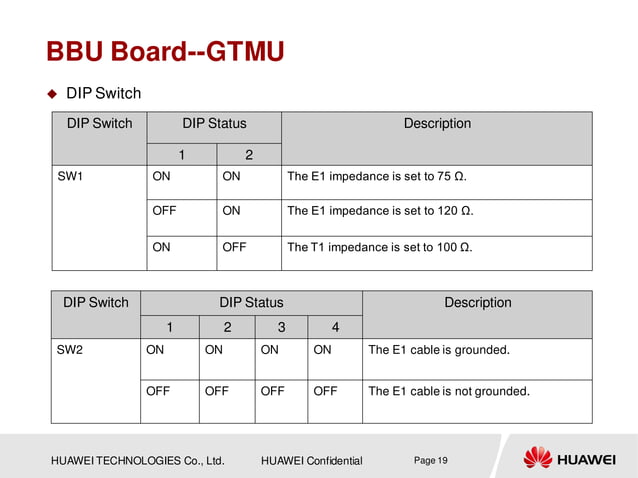 BBU Board--GTMU

DIP Switch

| DIP Switch | DIP Status | | Description |
|---|---|---|---|
| | 1 | 2 | |
| SW1 | ON | ON | The E1 impedance is set to 75 Ω. |
| | OFF | ON | The E1 impedance is set to 120 Ω. |
| | ON | OFF | The T1 impedance is set to 100 Ω. |

| DIP Switch | DIP Status | | | | Description |
|---|---|---|---|---|---|
| | 1 | 2 | 3 | 4 | |
| SW2 | ON | ON | ON | ON | The E1 cable is grounded. |
| | OFF | OFF | OFF | OFF | The E1 cable is not grounded. |

HUAWEI TECHNOLOGIES Co., Ltd. HUAWEI Confidential Page 19 HUAWEI